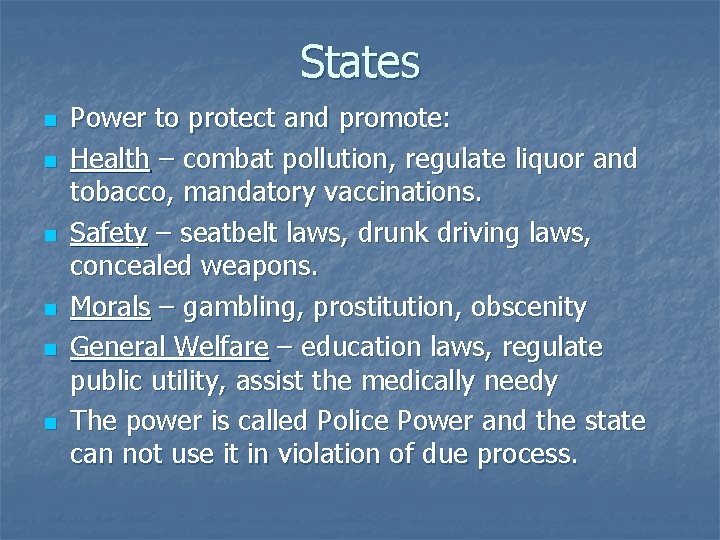 States

- Power to protect and promote:
- Health – combat pollution, regulate liquor and tobacco, mandatory vaccinations.
- Safety – seatbelt laws, drunk driving laws, concealed weapons.
- Morals – gambling, prostitution, obscenity
- General Welfare – education laws, regulate public utility, assist the medically needy
- The power is called Police Power and the state can not use it in violation of due process.